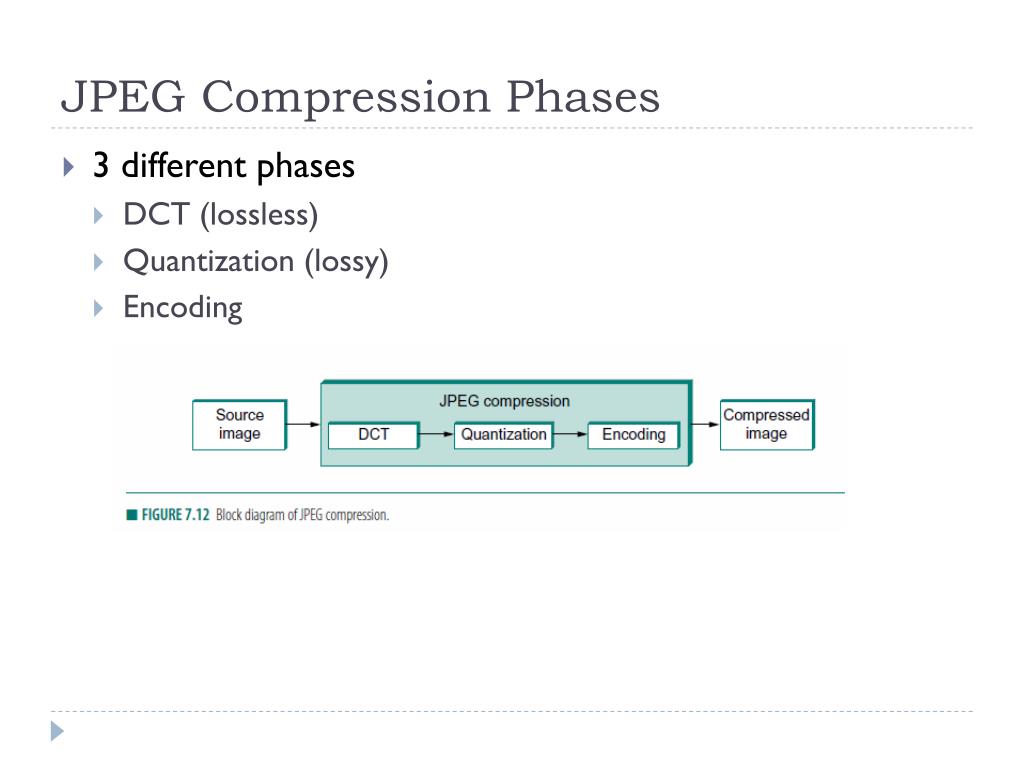 JPEG Compression Phases

3 different phases

DCT (lossless)

Quantization (lossy)

Encoding

Source image

JPEG compression

DCT

Quantization

Encoding

Compressed image

FIGURE 7.12 Block diagram of JPEG compression.